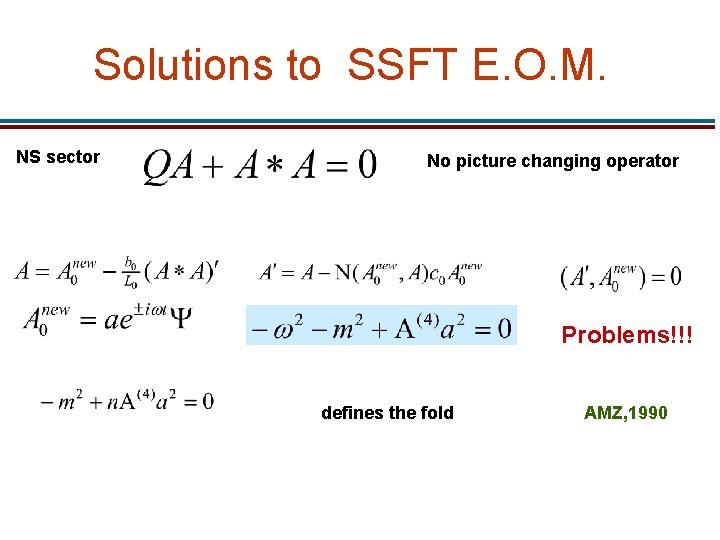 Solutions to SSFT E.O.M.

NS sector $QA + A * A = 0$ No picture changing operator

$A = A_0^{new} - \frac{b_0}{L_0}(A * A)'$ $A' = A - \mathrm{N}(A_0^{new}, A)c_0 A_0^{new}$ $(A', A_0^{new}) = 0$

$A_0^{new} = ae^{\pm i\omega t}\Psi$ $-\omega^2 - m^2 + \mathrm{A}^{(4)}a^2 = 0$ Problems!!!

$-m^2 + n\mathrm{A}^{(4)}a^2 = 0$ defines the fold AMZ,1990